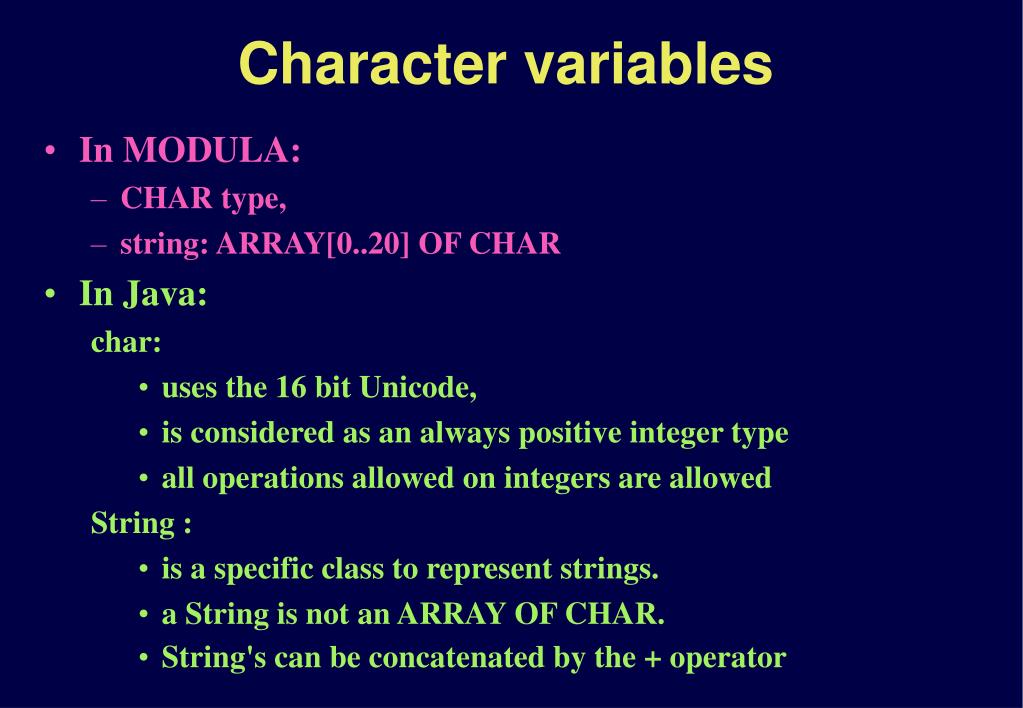 Character variables

• In MODULA:
– CHAR type,
– string: ARRAY[0..20] OF CHAR

• In Java:
char:
• uses the 16 bit Unicode,
• is considered as an always positive integer type
• all operations allowed on integers are allowed
String :
• is a specific class to represent strings.
• a String is not an ARRAY OF CHAR.
• String's can be concatenated by the + operator